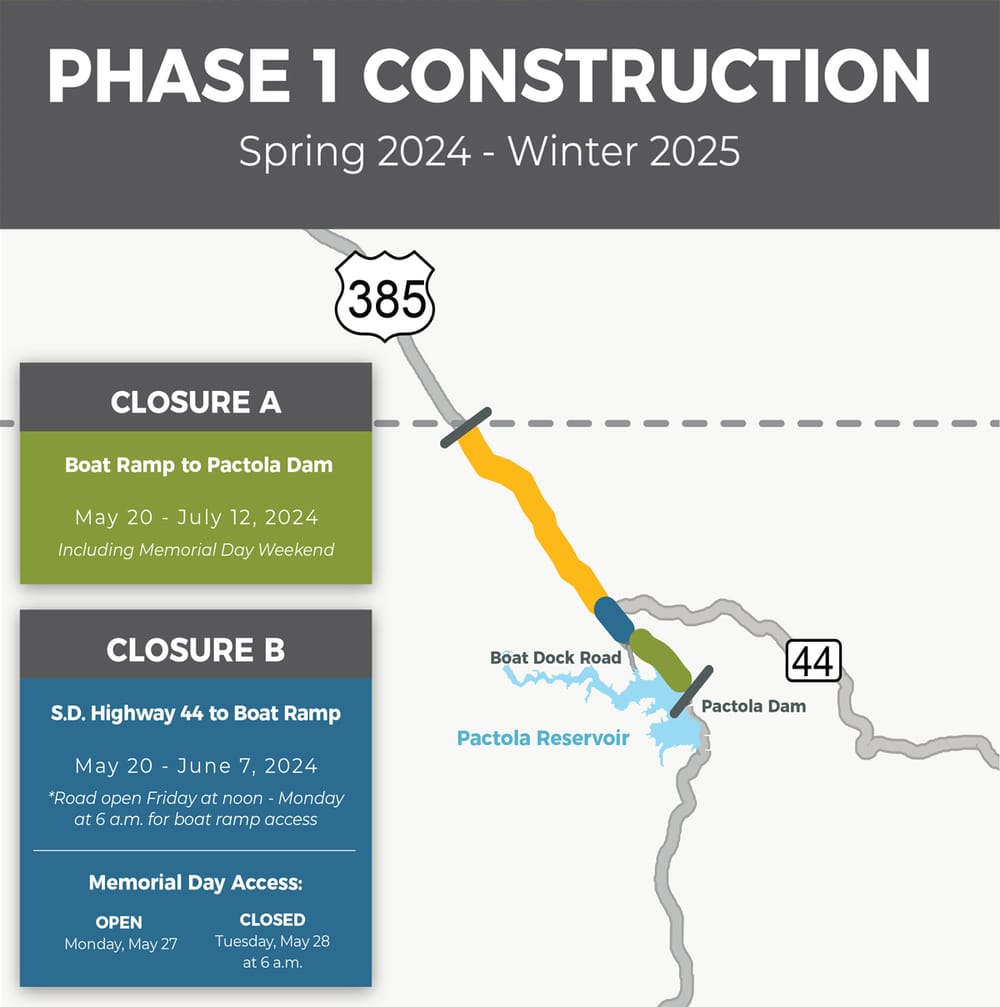 PHASE 1 CONSTRUCTION
Spring 2024 - Winter 2025

385

CLOSURE A
Boat Ramp to Pactola Dam
May 20 - July 12, 2024
Including Memorial Day Weekend

CLOSURE B
S.D. Highway 44 to Boat Ramp
May 20 - June 7, 2024
*Road open Friday at noon - Monday at 6 a.m. for boat ramp access

Memorial Day Access:
OPEN
Monday, May 27
CLOSED
Tuesday, May 28 at 6 a.m.

Boat Dock Road
44
Pactola Dam
Pactola Reservoir